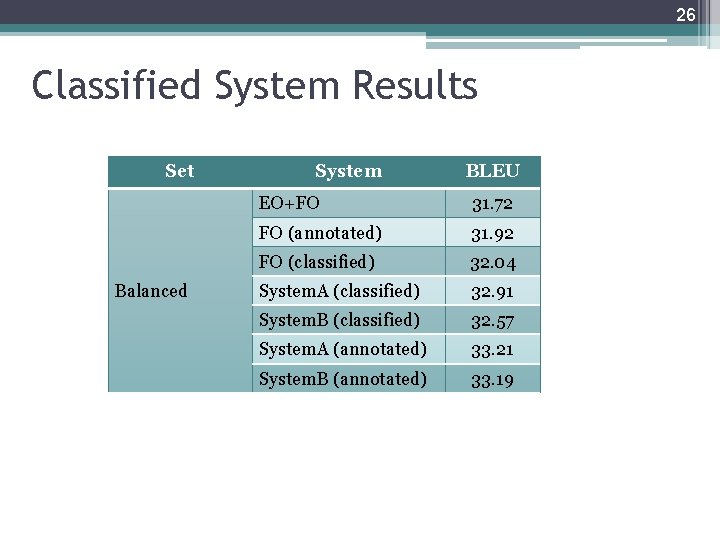 26

Classified System Results

| Set | System | BLEU |
|---|---|---|
| Balanced | EO+FO | 31.72 |
| | FO (annotated) | 31.92 |
| | FO (classified) | 32.04 |
| | SystemA (classified) | 32.91 |
| | SystemB (classified) | 32.57 |
| | SystemA (annotated) | 33.21 |
| | SystemB (annotated) | 33.19 |